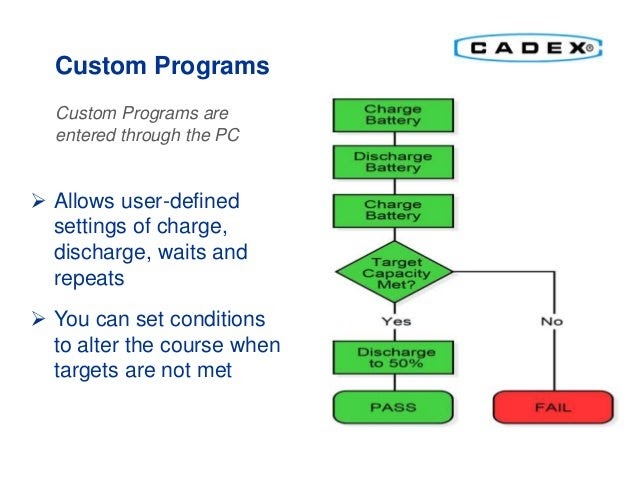 CADEX®

Custom Programs

Custom Programs are entered through the PC

➢ Allows user-defined settings of charge, discharge, waits and repeats

➢ You can set conditions to alter the course when targets are not met

Charge Battery

Discharge Battery

Charge Battery

Target Capacity Met?

Yes

No

Discharge to 50%

PASS

FAIL